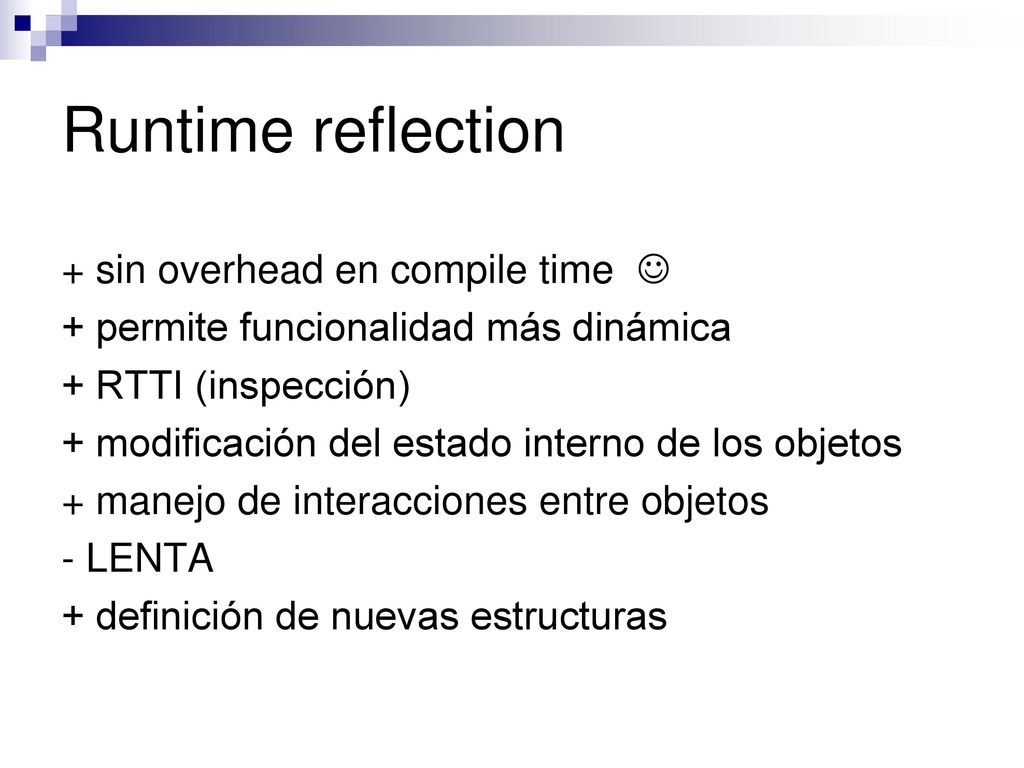 Runtime reflection

+ sin overhead en compile time ☺
+ permite funcionalidad más dinámica
+ RTTI (inspección)
+ modificación del estado interno de los objetos
+ manejo de interacciones entre objetos
- LENTA
+ definición de nuevas estructuras